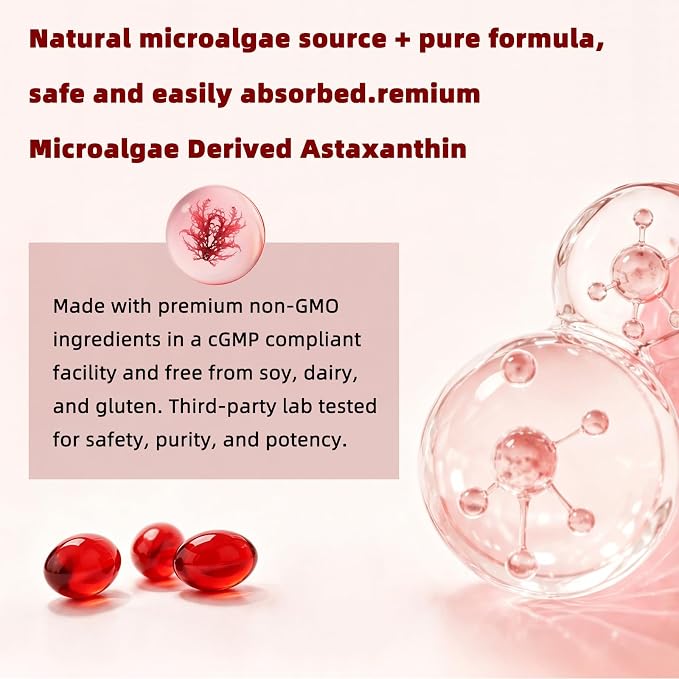 Natural microalgae source + pure formula,

safe and easily absorbed.remium

Microalgae Derived Astaxanthin

Made with premium non-GMO ingredients in a cGMP compliant facility and free from soy, dairy, and gluten. Third-party lab tested for safety, purity, and potency.